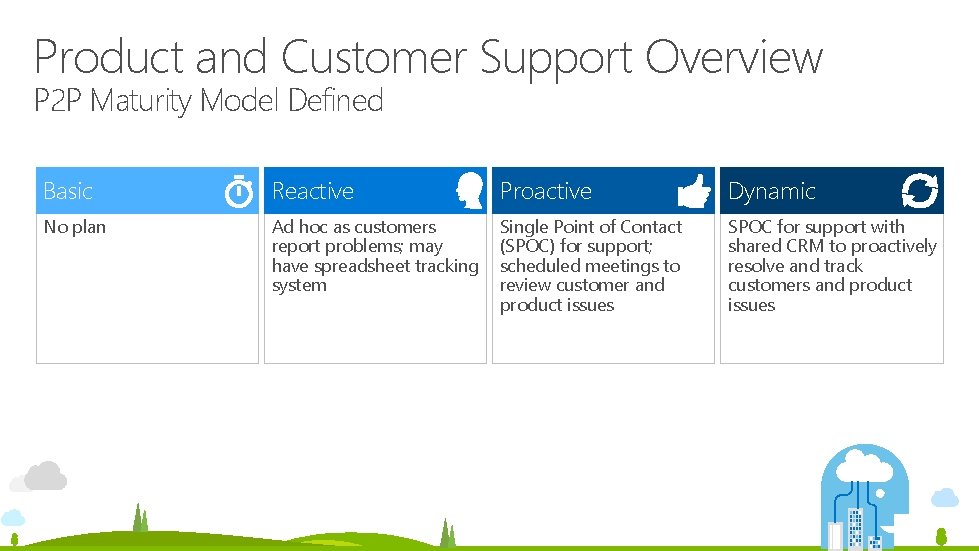 Product and Customer Support Overview
P2P Maturity Model Defined

| Basic | Reactive | Proactive | Dynamic |
|---|---|---|---|
| No plan | Ad hoc as customers report problems; may have spreadsheet tracking system | Single Point of Contact (SPOC) for support; scheduled meetings to review customer and product issues | SPOC for support with shared CRM to proactively resolve and track customers and product issues |